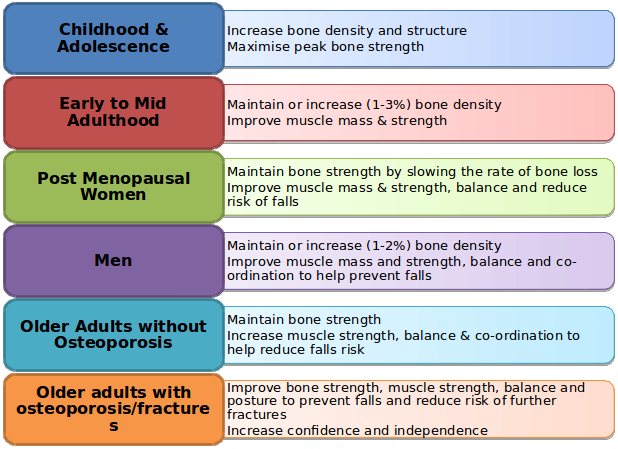 Childhood & Adolescence

Increase bone density and structure
Maximise peak bone strength

Early to Mid Adulthood

Maintain or increase (1-3%) bone density
Improve muscle mass & strength

Post Menopausal Women

Maintain bone strength by slowing the rate of bone loss
Improve muscle mass & strength, balance and reduce risk of falls

Men

Maintain or increase (1-2%) bone density
Improve muscle mass and strength, balance and co-ordination to help prevent falls

Older Adults without Osteoporosis

Maintain bone strength
Increase muscle strength, balance & co-ordination to help reduce falls risk

Older adults with osteoporosis/fractures

Improve bone strength, muscle strength, balance and posture to prevent falls and reduce risk of further fractures
Increase confidence and independence